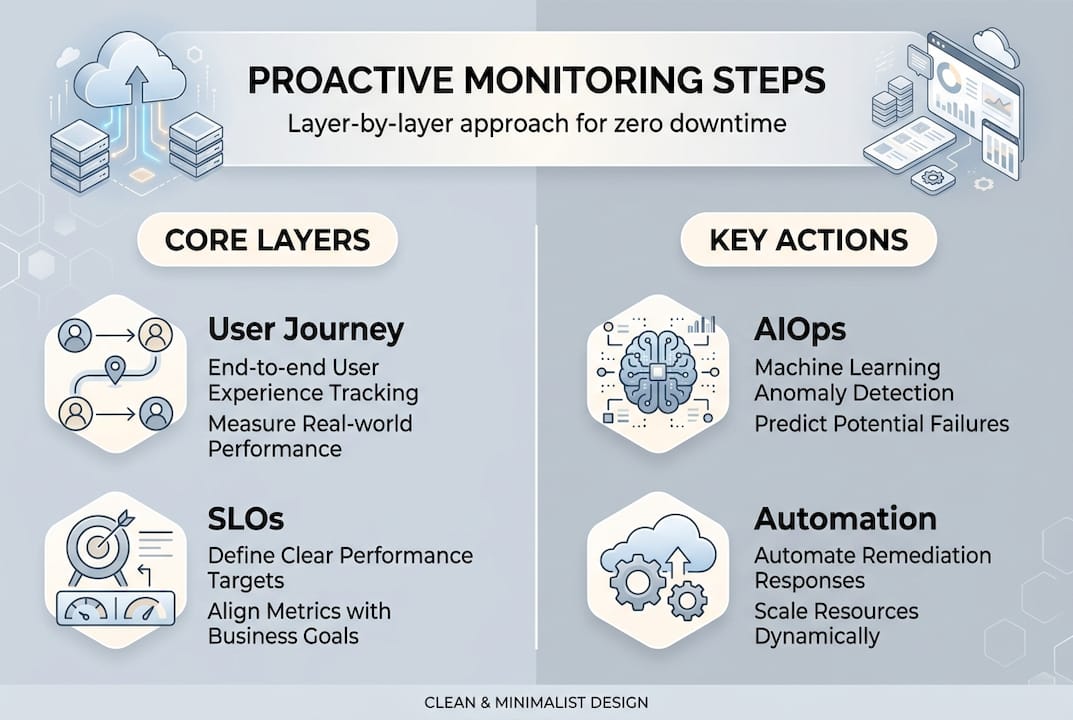 PROACTIVE MONITORING STEPS
Layer-by-layer approach for zero downtime

CORE LAYERS

User Journey
End-to-end User Experience Tracking
Measure Real-world Performance

SLOs
Define Clear Performance Targets
Align Metrics with Business Goals

KEY ACTIONS

AIOps
Machine Learning Anomaly Detection
Predict Potential Failures

Automation
Automate Remediation Responses
Scale Resources Dynamically

CLEAN & MINIMALIST DESIGN